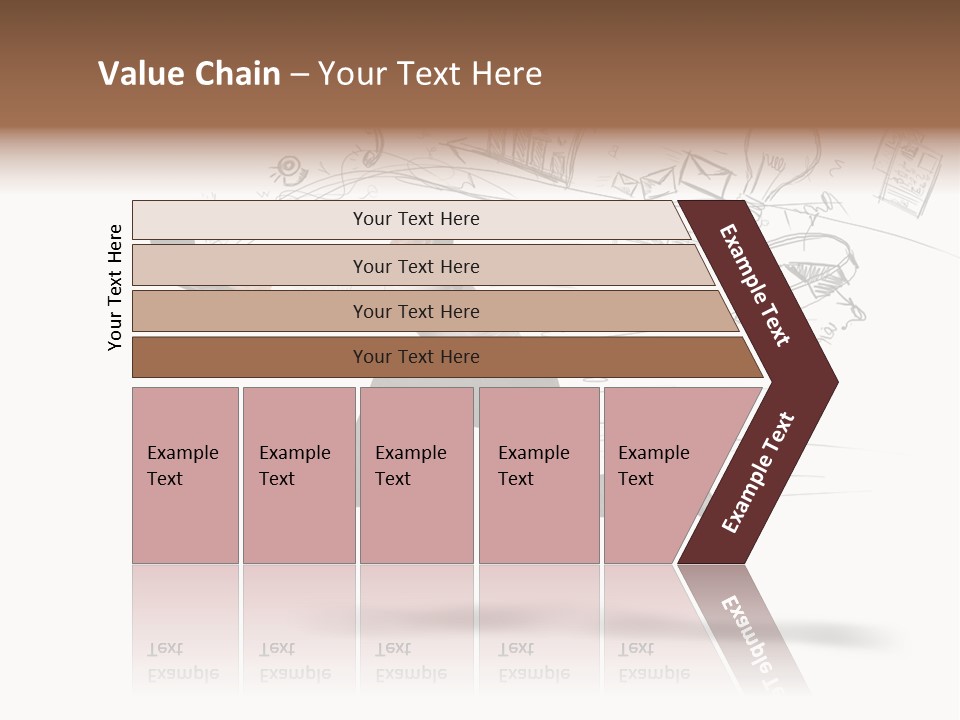 Value Chain – Your Text Here

Your Text Here

Your Text Here

Your Text Here

Your Text Here

Your Text Here

Example Text

Example Text

Example Text

Example Text

Example Text

Example Text

Example Text